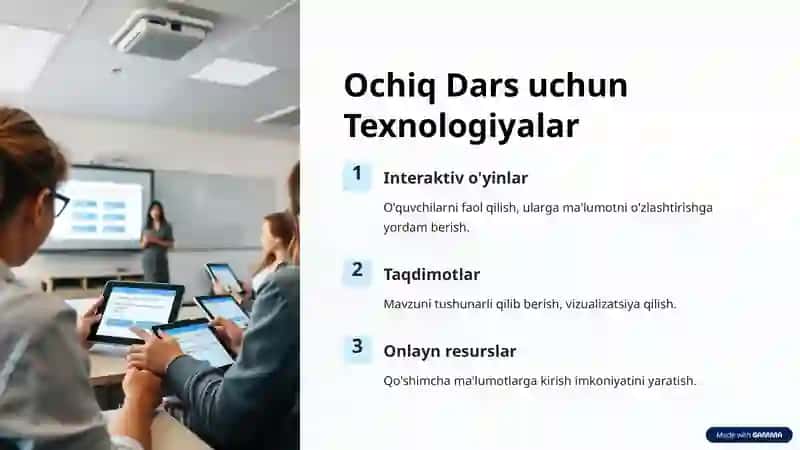 Ochiq Dars uchun Texnologiyalar

1
Interaktiv o'yinlar
O'quvchilarni faol qilish, ularga ma'lumotni o'zlashtirishga yordam berish.

2
Taqdimotlar
Mavzuni tushunarli qilib berish, vizualizatsiya qilish.

3
Onlayn resurslar
Qo'shimcha ma'lumotlarga kirish imkoniyatini yaratish.

Made with GAMMA